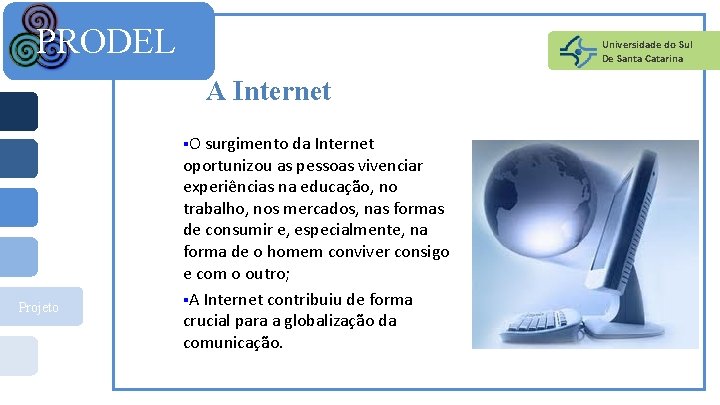 PRODEL

Universidade do Sul
De Santa Catarina

A Internet

▪O surgimento da Internet oportunizou as pessoas vivenciar experiências na educação, no trabalho, nos mercados, nas formas de consumir e, especialmente, na forma de o homem conviver consigo e com o outro;

▪A Internet contribuiu de forma crucial para a globalização da comunicação.

Projeto